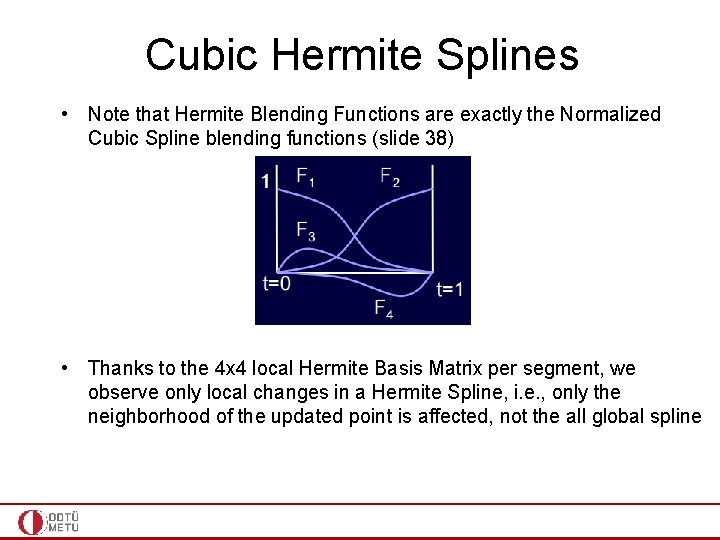 Cubic Hermite Splines

• Note that Hermite Blending Functions are exactly the Normalized Cubic Spline blending functions (slide 38)

1
$F_1$
$F_2$
$F_3$
t=0
t=1
$F_4$

• Thanks to the 4x4 local Hermite Basis Matrix per segment, we observe only local changes in a Hermite Spline, i.e., only the neighborhood of the updated point is affected, not the all global spline

ODTÜ
METU